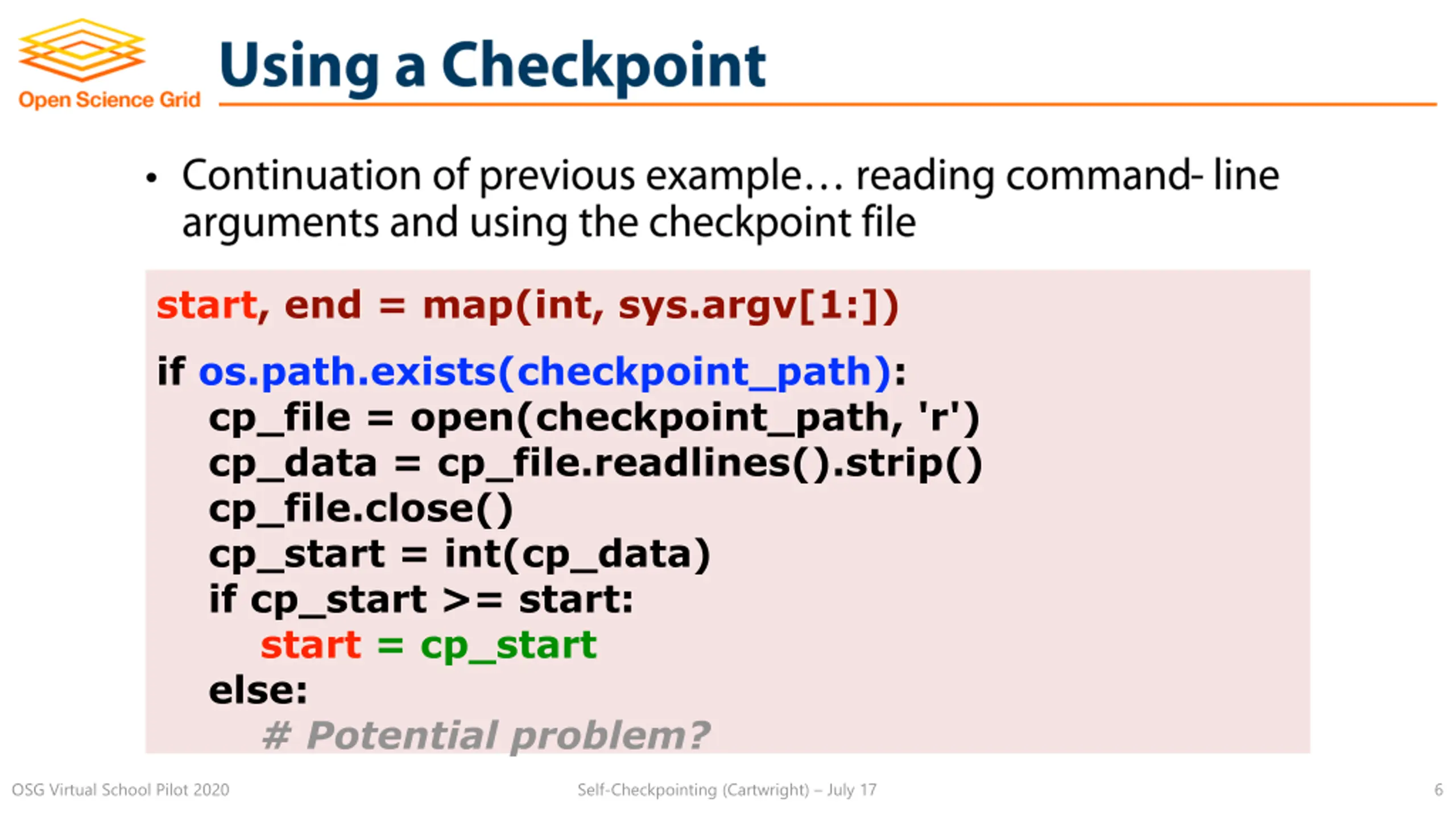 Open Science Grid

Using a Checkpoint

• Continuation of previous example… reading command- line arguments and using the checkpoint file

start, end = map(int, sys.argv[1:])

if os.path.exists(checkpoint_path):
    cp_file = open(checkpoint_path, 'r')
    cp_data = cp_file.readlines().strip()
    cp_file.close()
    cp_start = int(cp_data)
    if cp_start >= start:
        start = cp_start
    else:
        # Potential problem?

OSG Virtual School Pilot 2020

Self-Checkpointing (Cartwright) – July 17

6